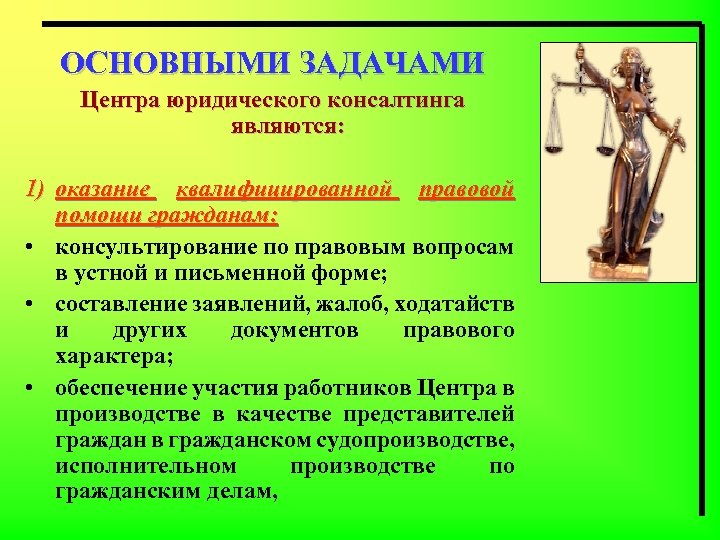 ОСНОВНЫМИ ЗАДАЧАМИ
Центра юридического консалтинга являются:

1) оказание квалифицированной правовой помощи гражданам:

• консультирование по правовым вопросам в устной и письменной форме;
• составление заявлений, жалоб, ходатайств и других документов правового характера;
• обеспечение участия работников Центра в производстве в качестве представителей граждан в гражданском судопроизводстве, исполнительном производстве по гражданским делам,